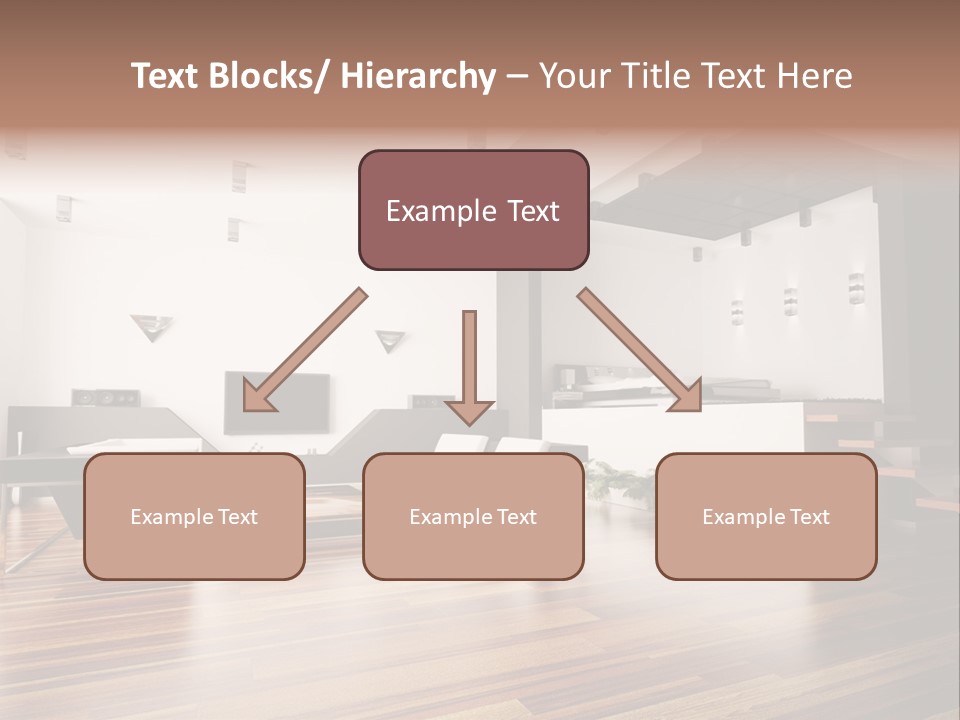 Text Blocks/ Hierarchy – Your Title Text Here

Example Text

Example Text

Example Text

Example Text